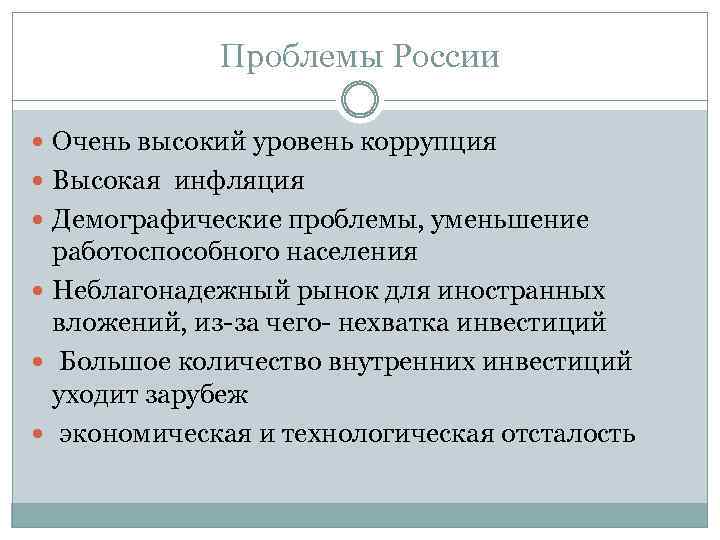 Проблемы России

- Очень высокий уровень коррупция
- Высокая инфляция
- Демографические проблемы, уменьшение работоспособного населения
- Неблагонадежный рынок для иностранных вложений, из-за чего- нехватка инвестиций
- Большое количество внутренних инвестиций уходит зарубеж
- экономическая и технологическая отсталость